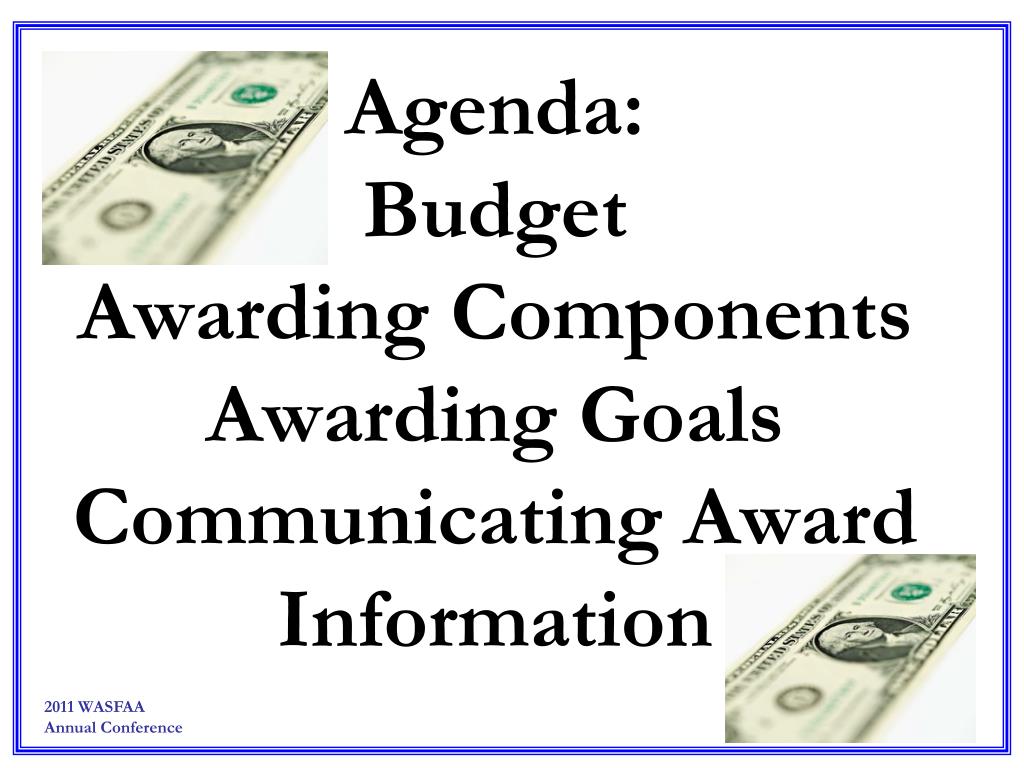 Agenda:
Budget
Awarding Components
Awarding Goals
Communicating Award Information

2011 WASFAA
Annual Conference